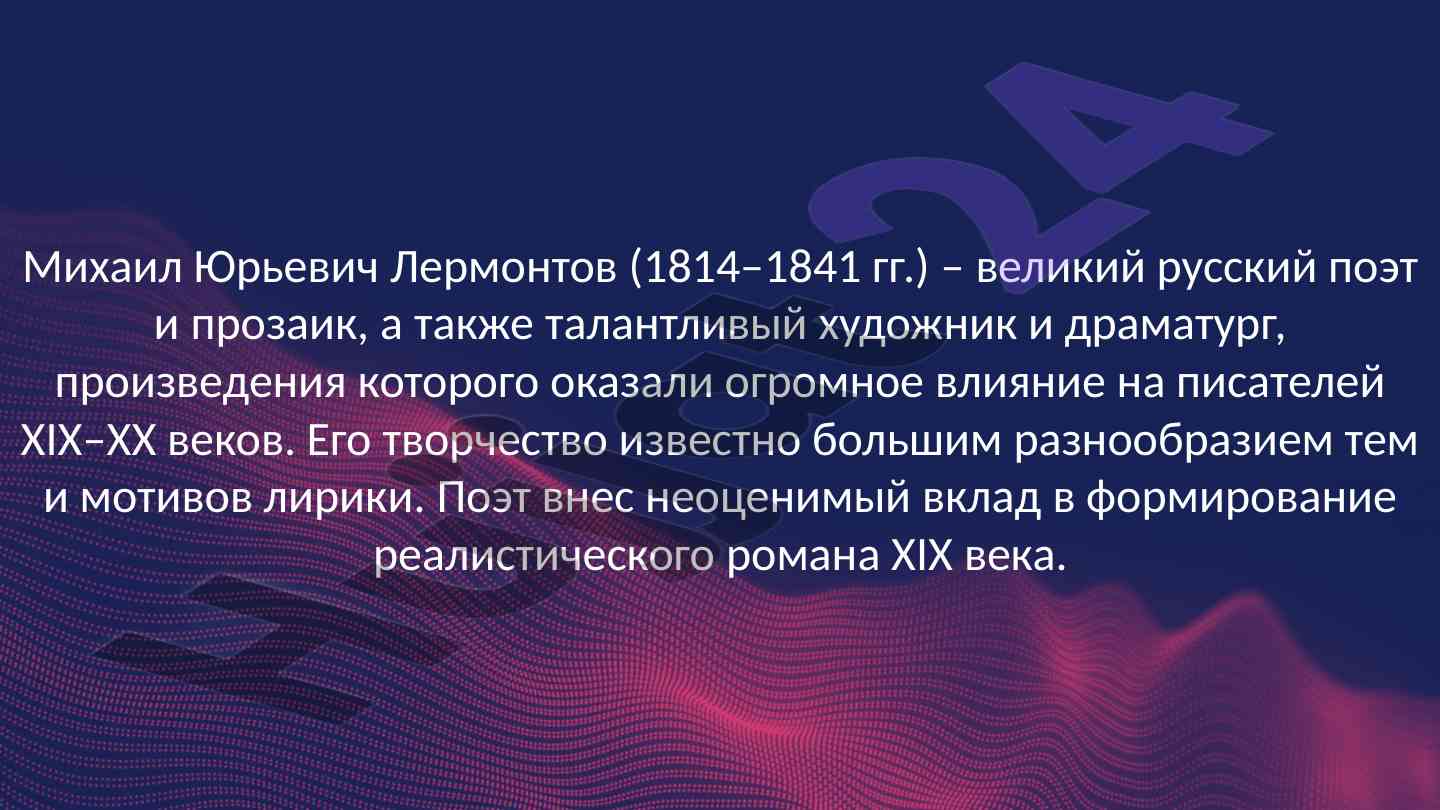 Михаил Юрьевич Лермонтов (1814–1841 гг.) – великий русский поэт и прозаик, а также талантливый художник и драматург, произведения которого оказали огромное влияние на писателей XIX–XX веков. Его творчество известно большим разнообразием тем и мотивов лирики. Поэт внес неоценимый вклад в формирование реалистического романа XIX века.